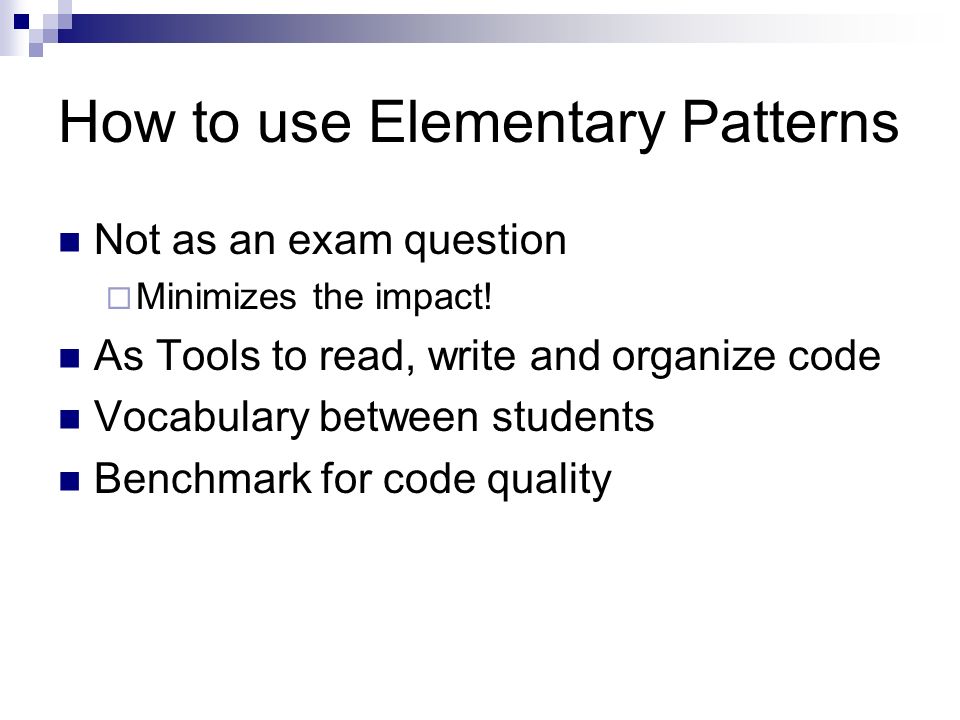 How to use Elementary Patterns

Not as an exam question
Minimizes the impact!
As Tools to read, write and organize code
Vocabulary between students
Benchmark for code quality